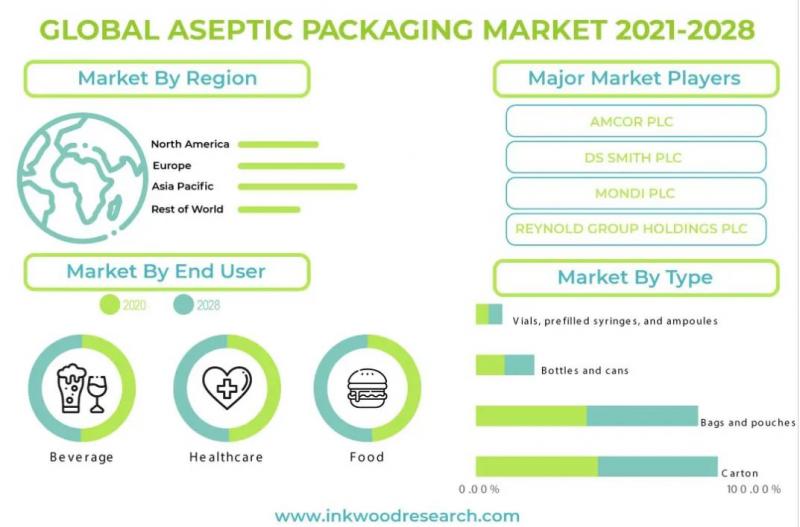 GLOBAL ASEPTIC PACKAGING MARKET 2021-2028

Market By Region

North America
Europe
Asia Pacific
Rest of World

Market By End User

2020 2028

Beverage
Healthcare
Food

Major Market Players

AMCOR PLC
DS SMITH PLC
MONDI PLC
REYNOLD GROUP HOLDINGS PLC

Market By Type

Vials, prefilled syringes, and ampoules
Bottles and cans
Bags and pouches
Carton

0.00%
100.00%

www.inkwoodresearch.com